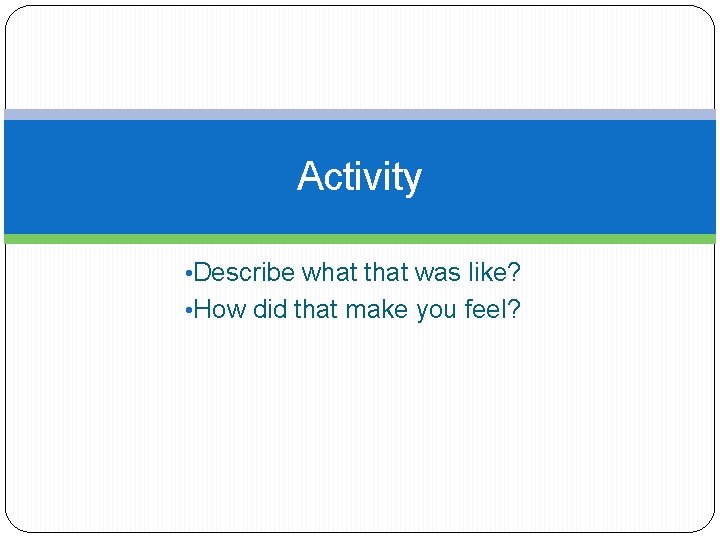 Activity

•Describe what that was like?
•How did that make you feel?